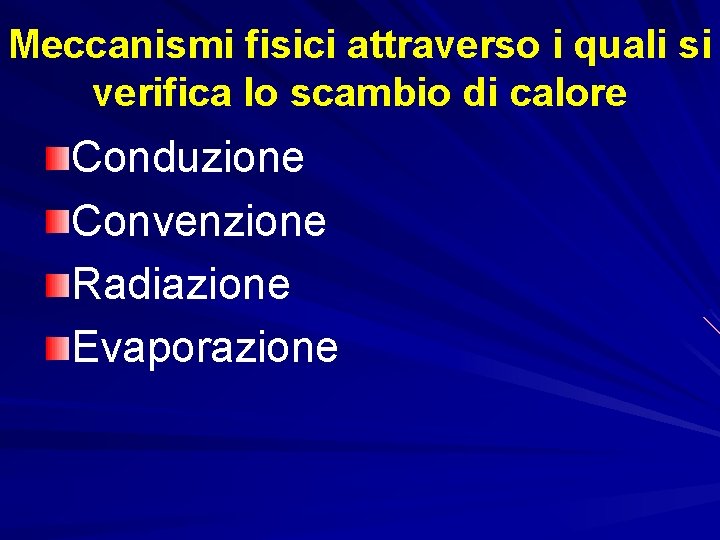 Meccanismi fisici attraverso i quali si verifica lo scambio di calore

Conduzione

Convenzione

Radiazione

Evaporazione